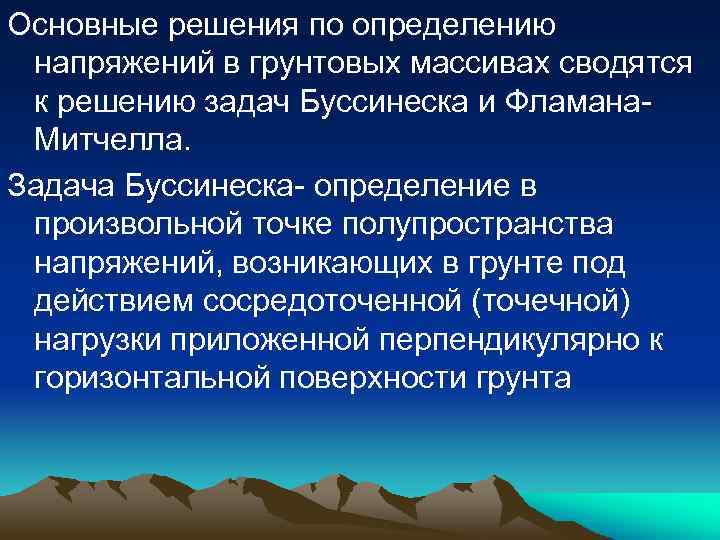 Основные решения по определению напряжений в грунтовых массивах сводятся к решению задач Буссинеска и Фламана-Митчелла.

Задача Буссинеска- определение в произвольной точке полупространства напряжений, возникающих в грунте под действием сосредоточенной (точечной) нагрузки приложенной перпендикулярно к горизонтальной поверхности грунта